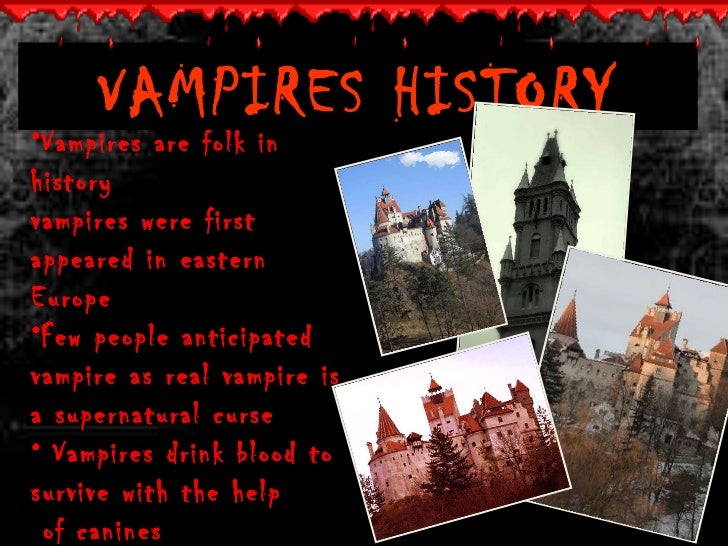 VAMPIRES HISTORY

•Vampires are folk in history
vampires were first appeared in eastern Europe

•Few people anticipated vampire as real vampire is a supernatural curse

• Vampires drink blood to survive with the help of canines